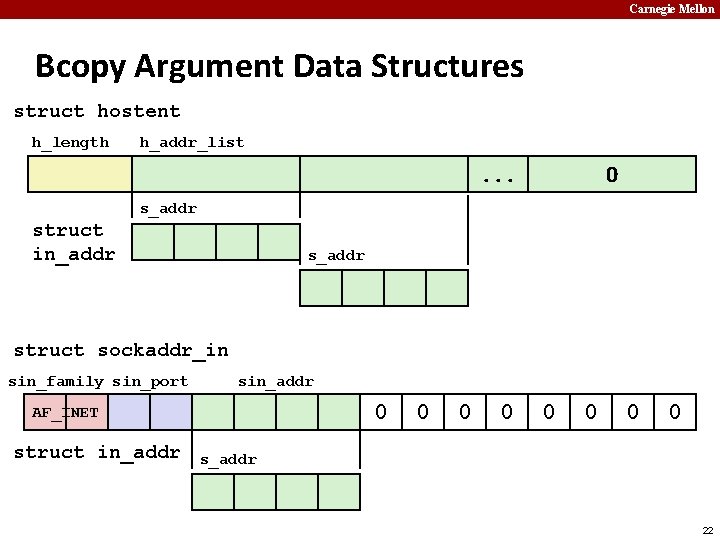 Carnegie Mellon

Bcopy Argument Data Structures

struct hostent

h_length h_addr_list

... 0

s_addr

struct in_addr

s_addr

struct sockaddr_in

sin_family sin_port sin_addr

AF_INET 0 0 0 0 0 0 0 0

struct in_addr

s_addr

22